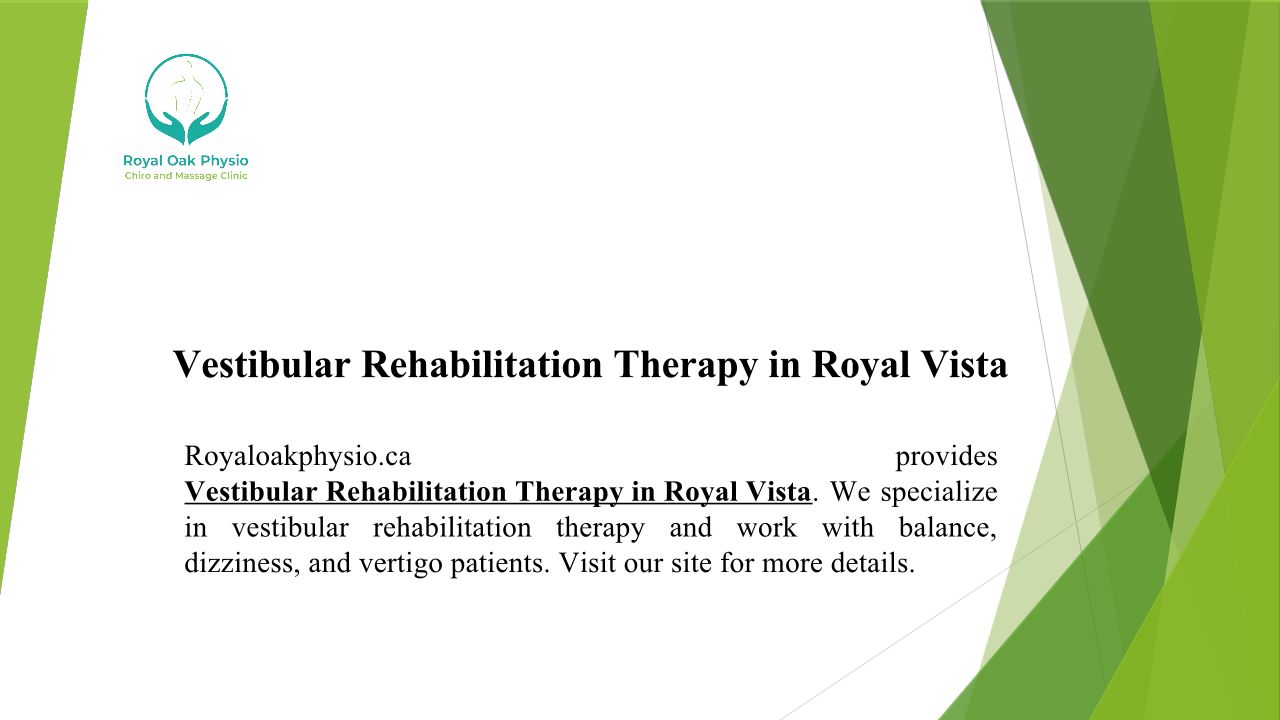 Royal Oak Physio
Chiro and Massage Clinic

Vestibular Rehabilitation Therapy in Royal Vista

Royaloakphysio.ca provides Vestibular Rehabilitation Therapy in Royal Vista. We specialize in vestibular rehabilitation therapy and work with balance, dizziness, and vertigo patients. Visit our site for more details.